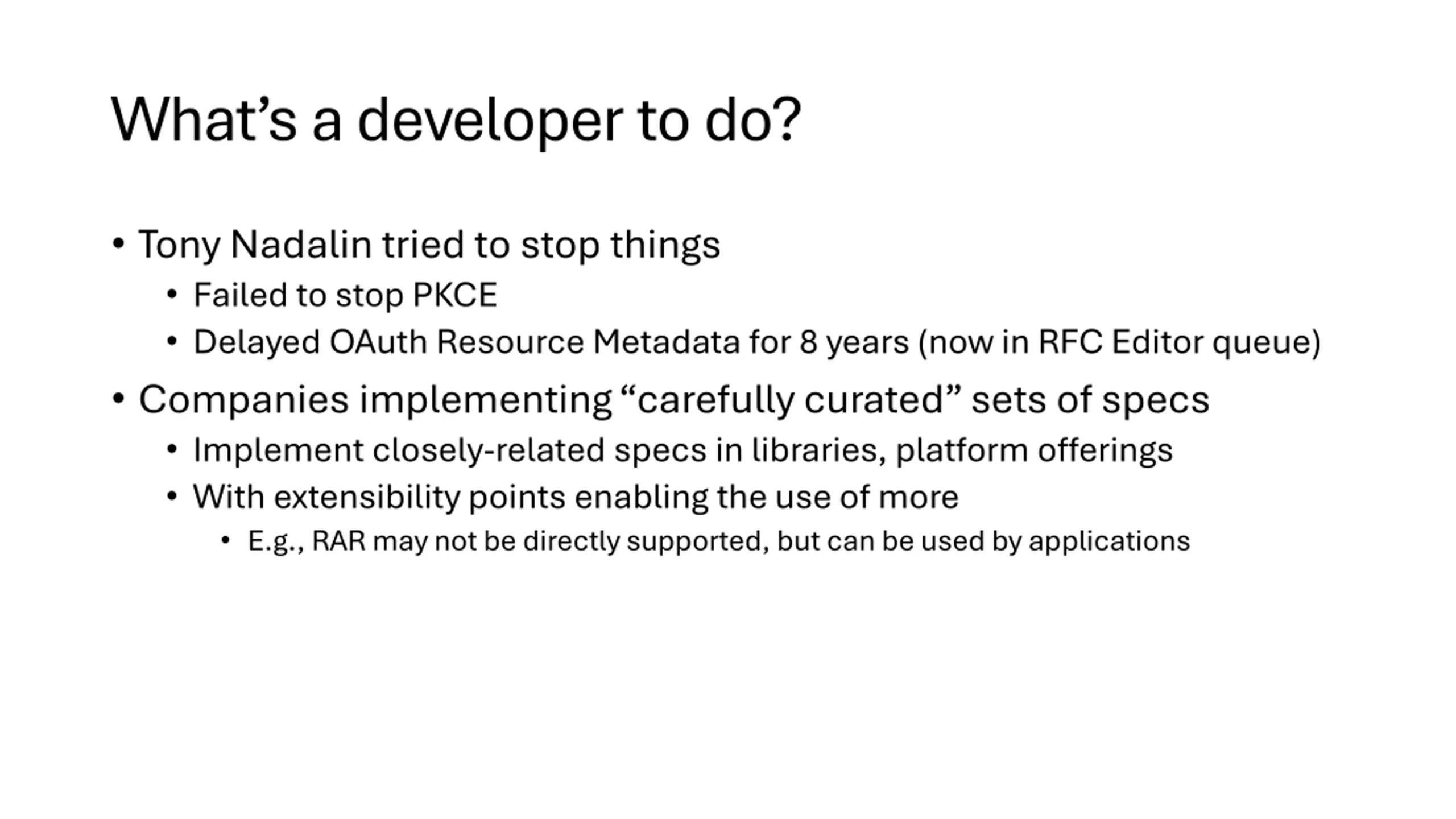 What’s a developer to do?

• Tony Nadalin tried to stop things
  • Failed to stop PKCE
  • Delayed OAuth Resource Metadata for 8 years (now in RFC Editor queue)
• Companies implementing “carefully curated” sets of specs
  • Implement closely-related specs in libraries, platform offerings
  • With extensibility points enabling the use of more
    • E.g., RAR may not be directly supported, but can be used by applications